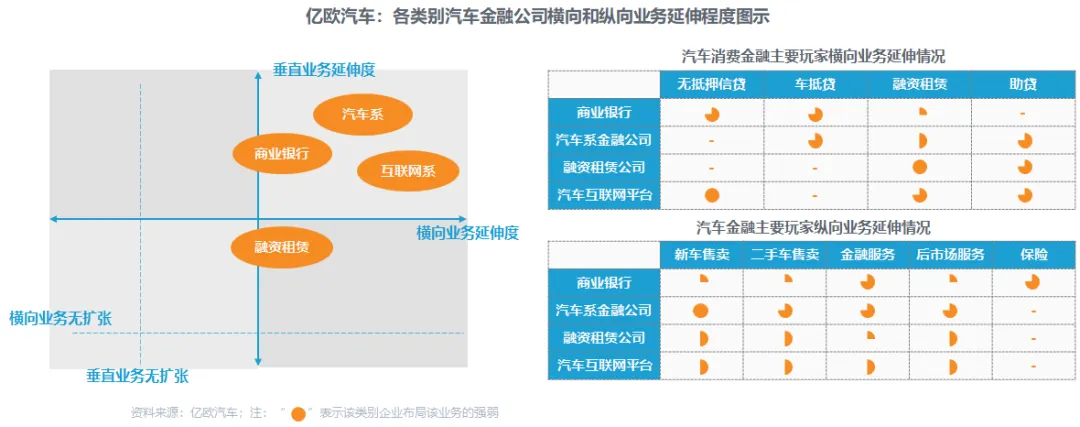 亿欧汽车：各类别汽车金融公司横向和纵向业务延伸程度图示

垂直业务延伸度

汽车系

商业银行

互联网系

横向业务延伸度

融资租赁

横向业务无扩张

垂直业务无扩张

汽车消费金融主要玩家横向业务延伸情况

| | 无抵押信贷 | 车抵贷 | 融资租赁 | 助贷 |
|---|---|---|---|---|
| 商业银行 | | | | - |
| 汽车系金融公司 | - | | | |
| 融资租赁公司 | - | - | | |
| 汽车互联网平台 | | - | | |

汽车金融主要玩家纵向业务延伸情况

| | 新车售卖 | 二手车售卖 | 金融服务 | 后市场服务 | 保险 |
|---|---|---|---|---|---|
| 商业银行 | | | | | |
| 汽车系金融公司 | | | | | - |
| 融资租赁公司 | | | | | - |
| 汽车互联网平台 | | | | | - |

资料来源：亿欧汽车；注：“ ”表示该类别企业布局该业务的强弱